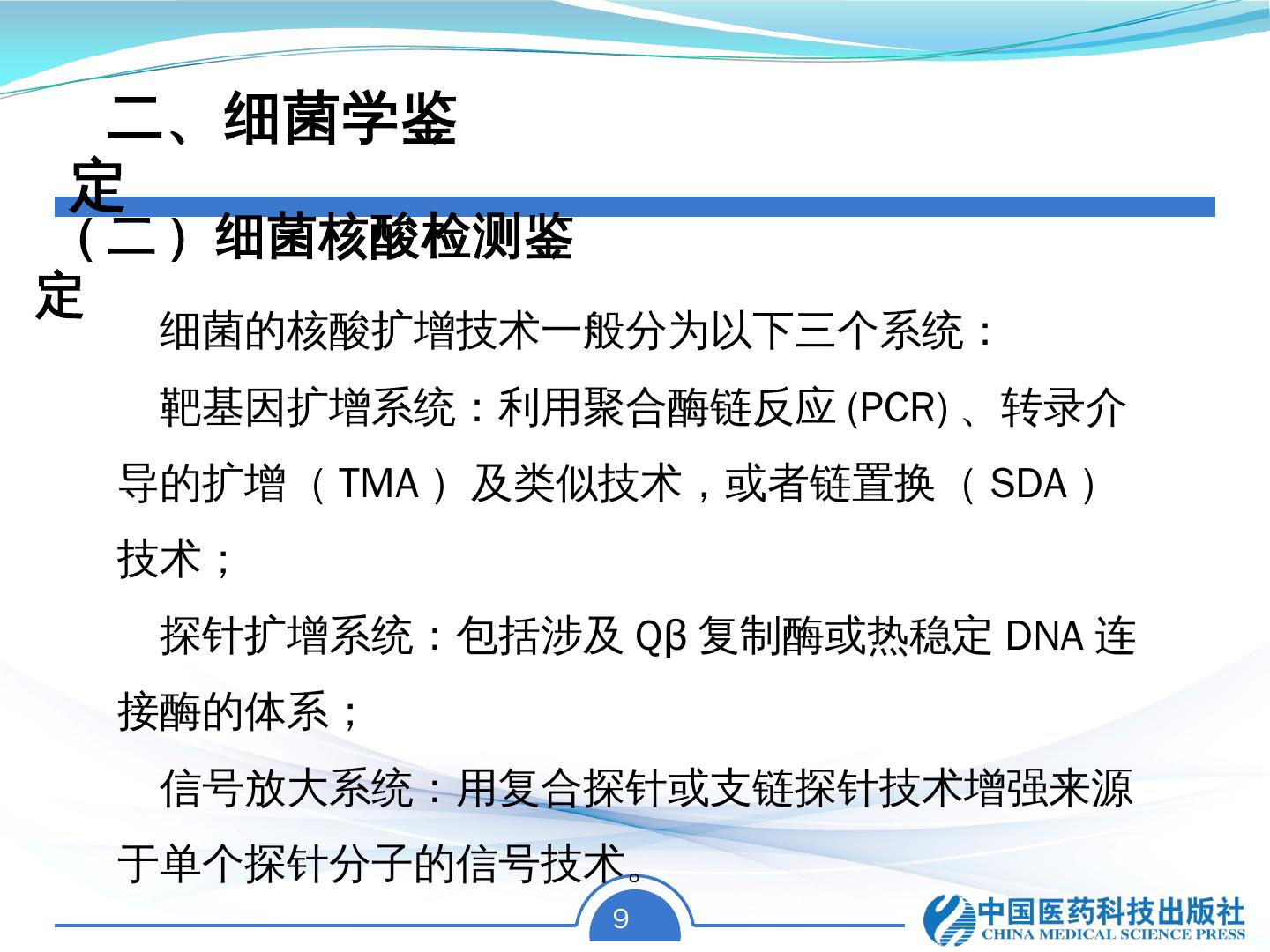 二、细菌学鉴定

（二）细菌核酸检测鉴定

细菌的核酸扩增技术一般分为以下三个系统：

靶基因扩增系统：利用聚合酶链反应 (PCR) 、转录介导的扩增 （ TMA ） 及类似技术，或者链置换 （ SDA ） 技术；

探针扩增系统：包括涉及 Qβ 复制酶或热稳定 DNA 连接酶的体系；

信号放大系统：用复合探针或支链探针技术增强来源于单个探针分子的信号技术。

9

中国医药科技出版社
CHINA MEDICAL SCIENCE PRESS